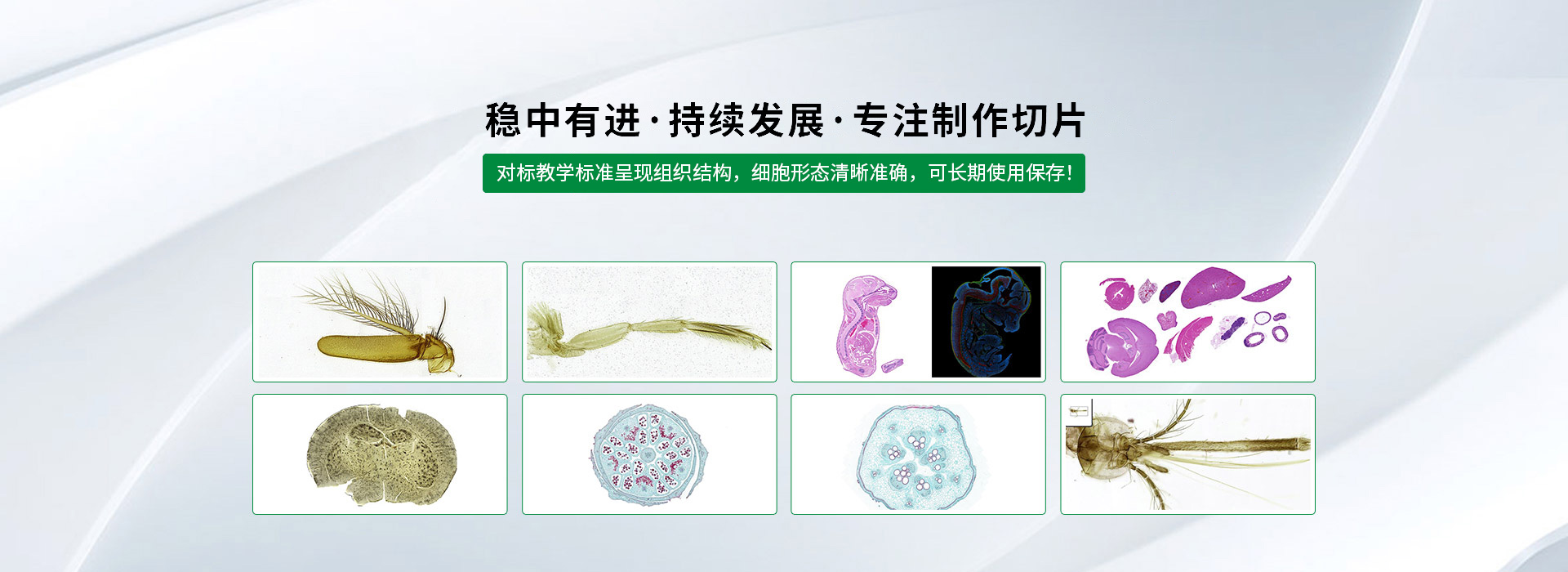 稳中有进·持续发展·专注制作切片

对标教学标准呈现组织结构，细胞形态清晰准确，可长期使用保存!